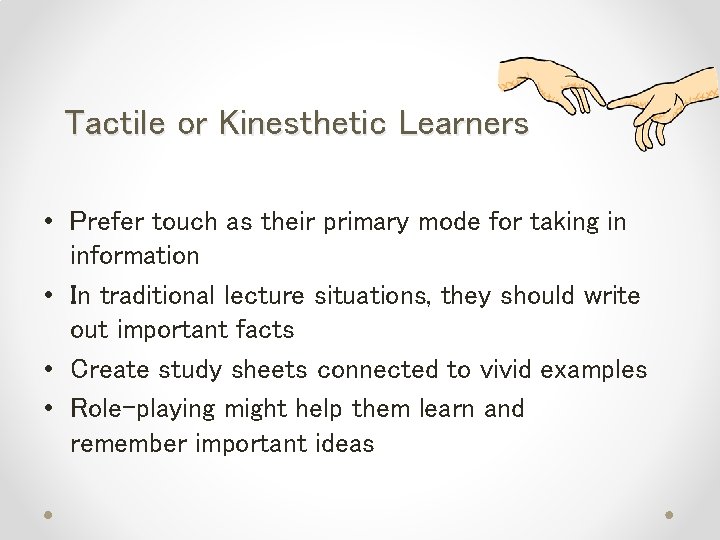 Tactile or Kinesthetic Learners

• Prefer touch as their primary mode for taking in information
• In traditional lecture situations, they should write out important facts
• Create study sheets connected to vivid examples
• Role-playing might help them learn and remember important ideas